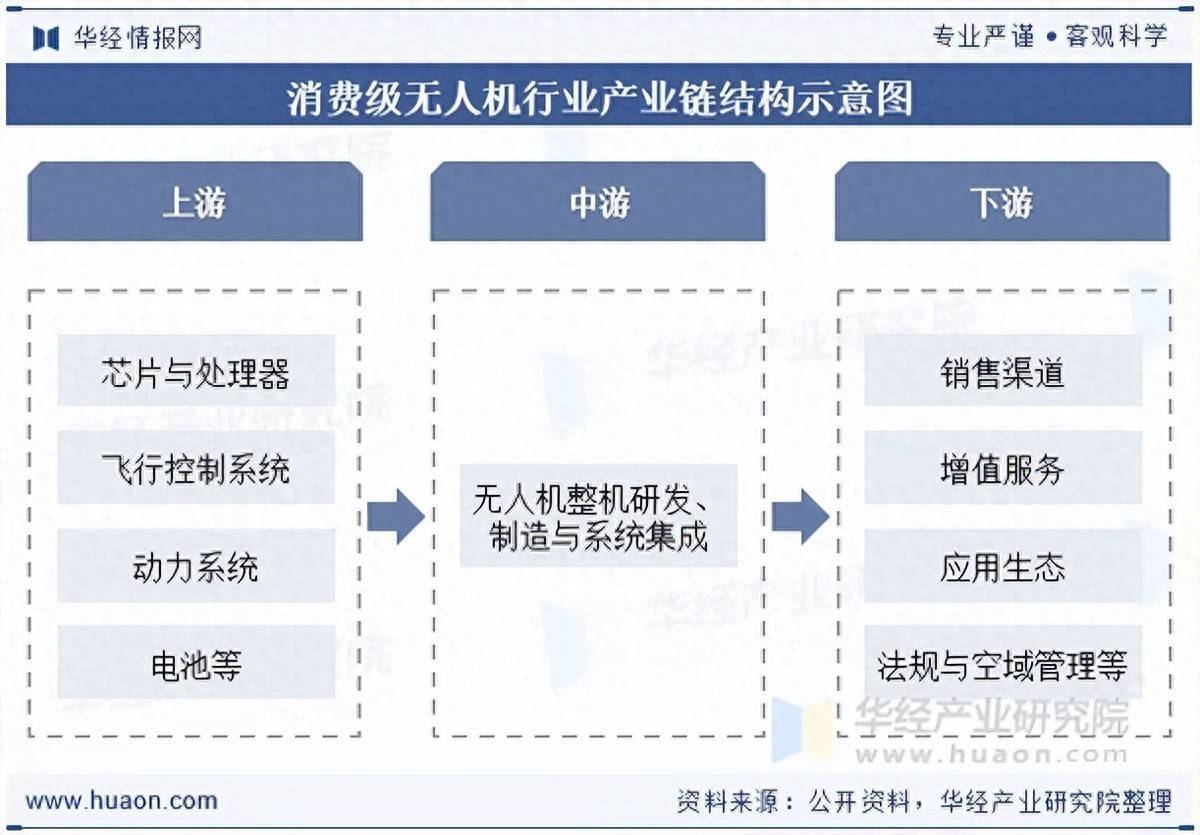 华经情报网

专业严谨 • 客观科学

消费级无人机行业产业链结构示意图

上游

芯片与处理器

飞行控制系统

动力系统

电池等

中游

无人机整机研发、制造与系统集成

下游

销售渠道

增值服务

应用生态

法规与空域管理等

华经产业研究院
www.huaon.com

www.huaon.com

资料来源：公开资料，华经产业研究院整理